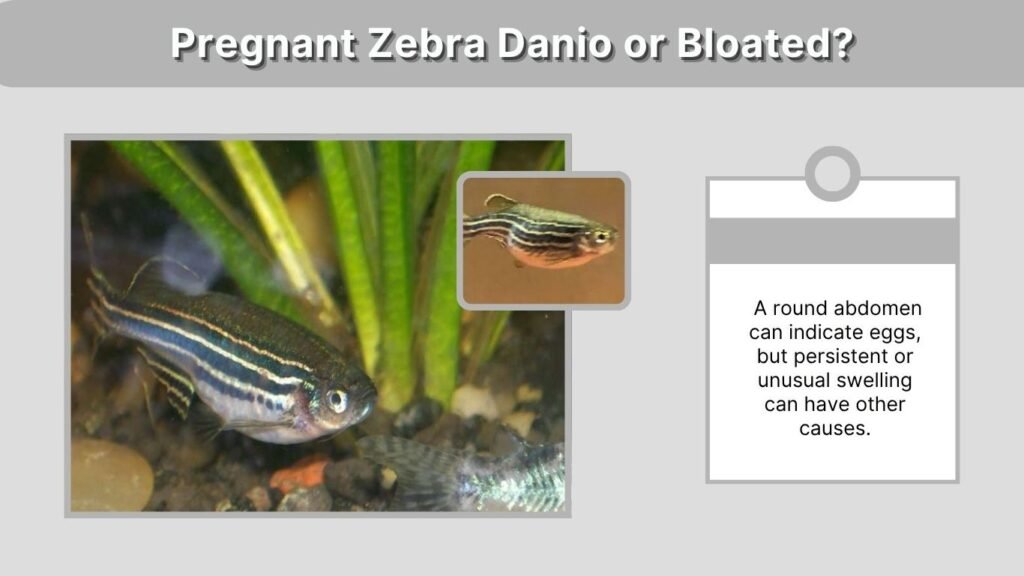 Pregnant Zebra Danio or Bloated?

A round abdomen can indicate eggs, but persistent or unusual swelling can have other causes.